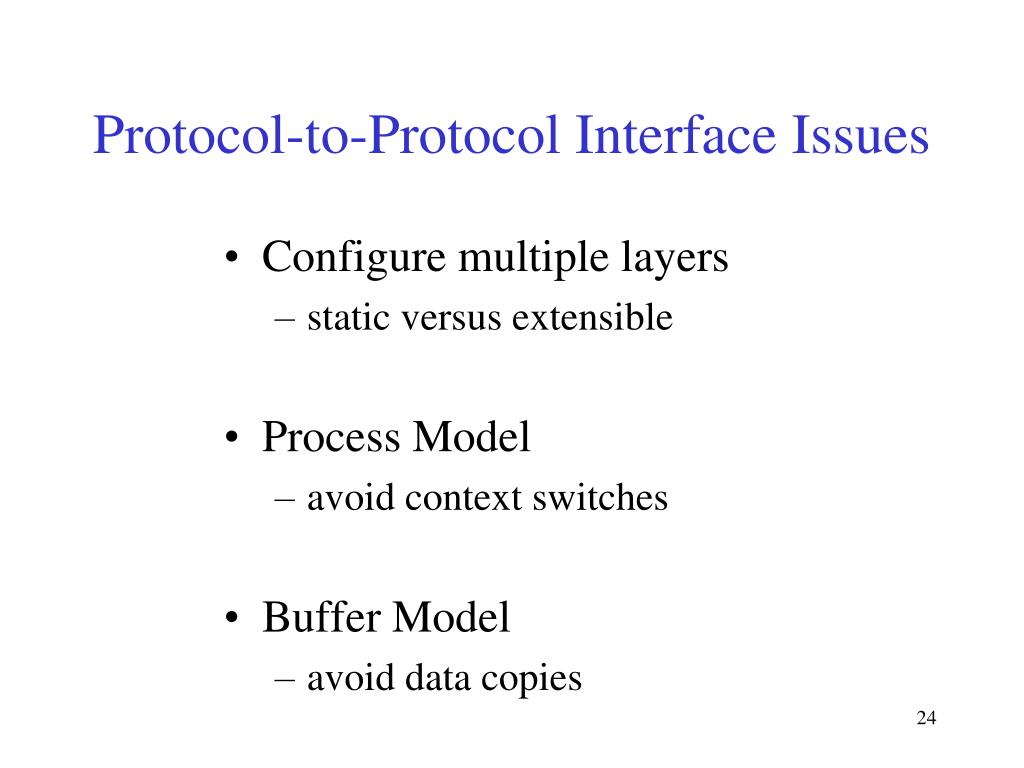 Protocol-to-Protocol Interface Issues

• Configure multiple layers
– static versus extensible

• Process Model
– avoid context switches

• Buffer Model
– avoid data copies

24